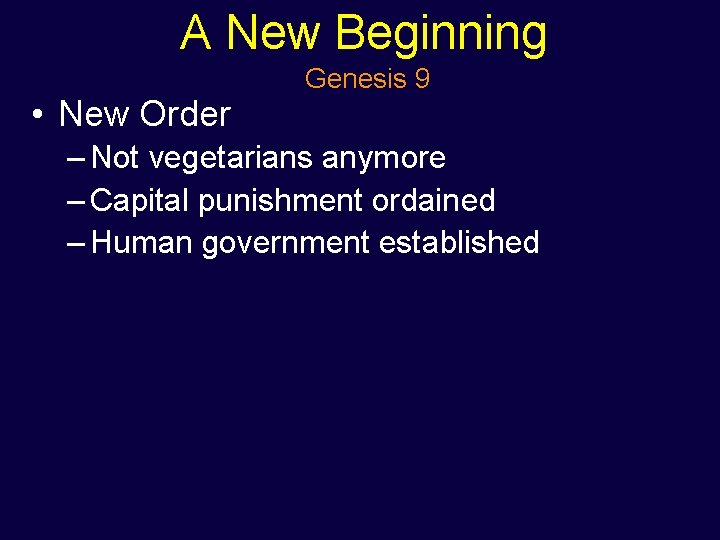 A New Beginning
Genesis 9

• New Order
– Not vegetarians anymore
– Capital punishment ordained
– Human government established